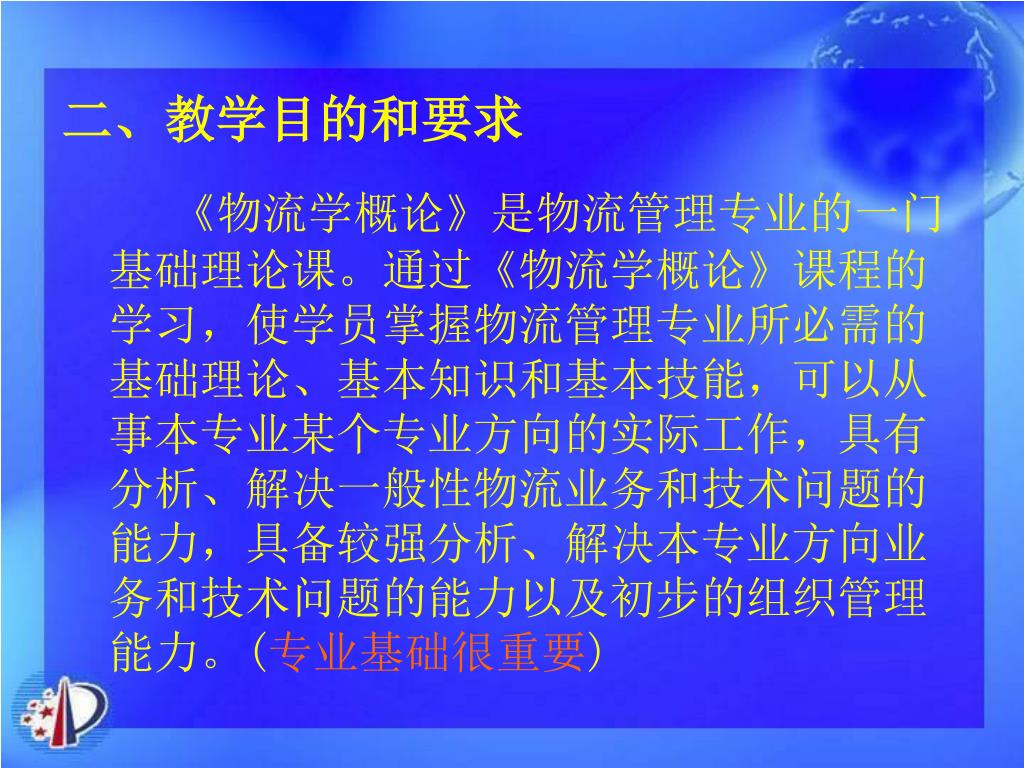 二、教学目的和要求

《物流学概论》是物流管理专业的一门基础理论课。通过《物流学概论》课程的学习，使学员掌握物流管理专业所必需的基础理论、基本知识和基本技能，可以从事本专业某个专业方向的实际工作，具有分析、解决一般性物流业务和技术问题的能力，具备较强分析、解决本专业方向业务和技术问题的能力以及初步的组织管理能力。(专业基础很重要)